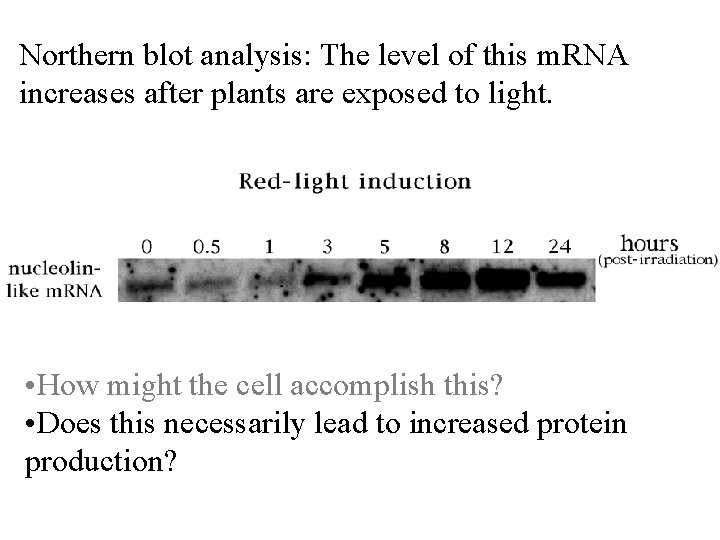 Northern blot analysis: The level of this mRNA increases after plants are exposed to light.

Red-light induction

0 0.5 1 3 5 8 12 24 hours
(post-irradiation)

nucleolin-like mRNA

•How might the cell accomplish this?
•Does this necessarily lead to increased protein production?